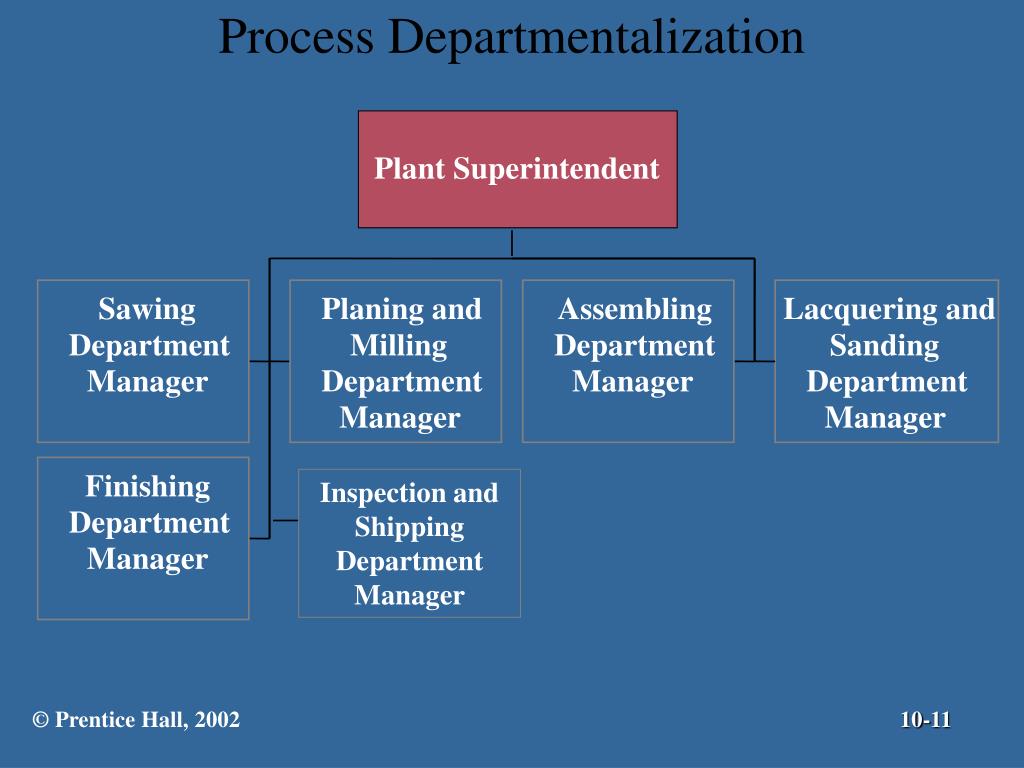 Process Departmentalization

Plant Superintendent

Sawing Department Manager

Planing and Milling Department Manager

Assembling Department Manager

Lacquering and Sanding Department Manager

Finishing Department Manager

Inspection and Shipping Department Manager

© Prentice Hall, 2002

10-11